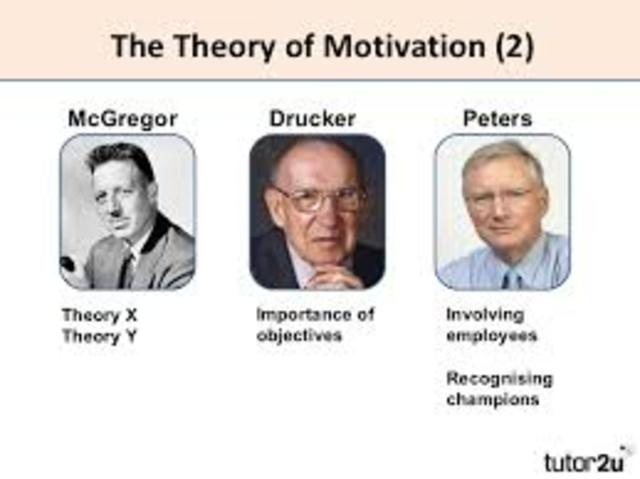 The Theory of Motivation (2)

McGregor

Theory X
Theory Y

Drucker

Importance of objectives

Peters

Involving employees

Recognising champions

tutor2u